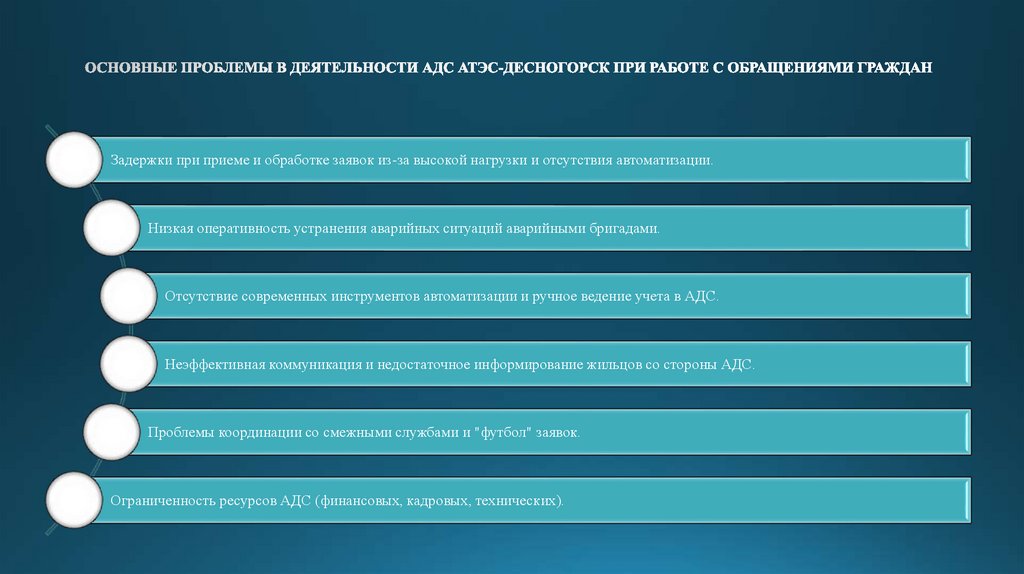 ОСНОВНЫЕ ПРОБЛЕМЫ В ДЕЯТЕЛЬНОСТИ АДС АТЭС-ДЕСНОГОРСК ПРИ РАБОТЕ С ОБРАЩЕНИЯМИ ГРАЖДАН

Задержки при приеме и обработке заявок из-за высокой нагрузки и отсутствия автоматизации.

Низкая оперативность устранения аварийных ситуаций аварийными бригадами.

Отсутствие современных инструментов автоматизации и ручное ведение учета в АДС.

Неэффективная коммуникация и недостаточное информирование жильцов со стороны АДС.

Проблемы координации со смежными службами и "футбол" заявок.

Ограниченность ресурсов АДС (финансовых, кадровых, технических).